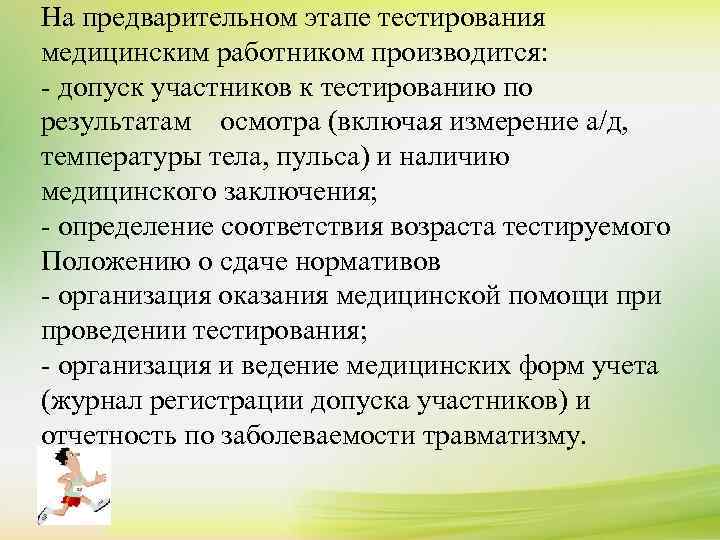 На предварительном этапе тестирования медицинским работником производится:
- допуск участников к тестированию по результатам осмотра (включая измерение а/д, температуры тела, пульса) и наличию медицинского заключения;
- определение соответствия возраста тестируемого Положению о сдаче нормативов
- организация оказания медицинской помощи при проведении тестирования;
- организация и ведение медицинских форм учета (журнал регистрации допуска участников) и отчетность по заболеваемости травматизму.